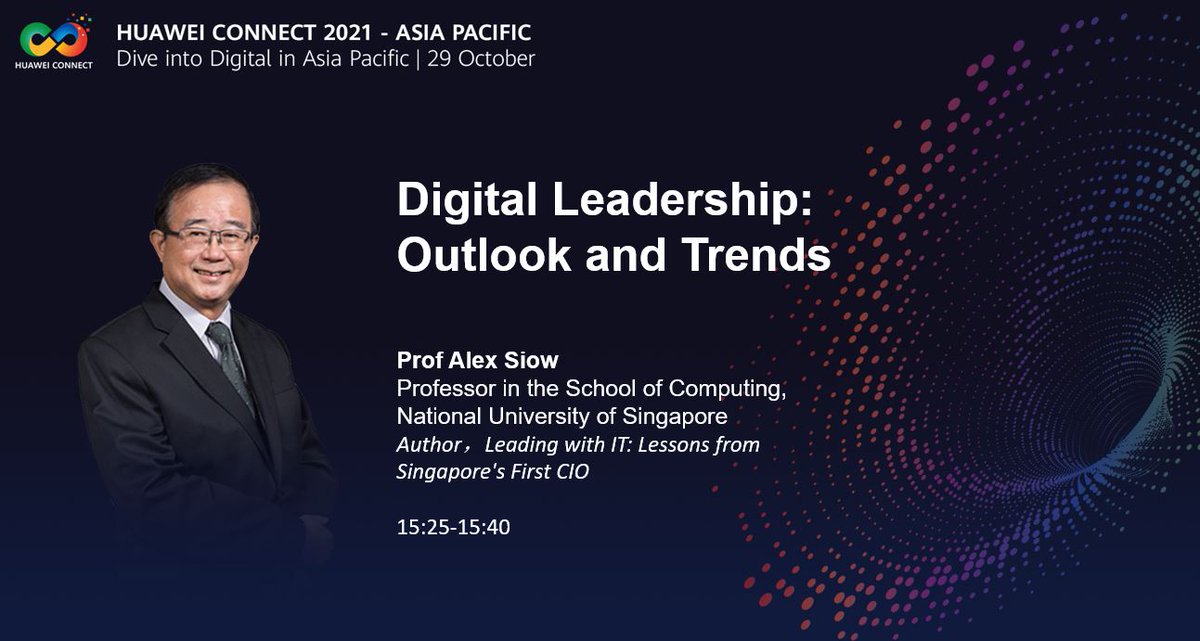 HUAWEI CONNECT

HUAWEI CONNECT 2021 - ASIA PACIFIC
Dive into Digital in Asia Pacific | 29 October

Digital Leadership: Outlook and Trends

Prof Alex Siow
Professor in the School of Computing, National University of Singapore
Author， Leading with IT: Lessons from Singapore's First CIO

15:25-15:40